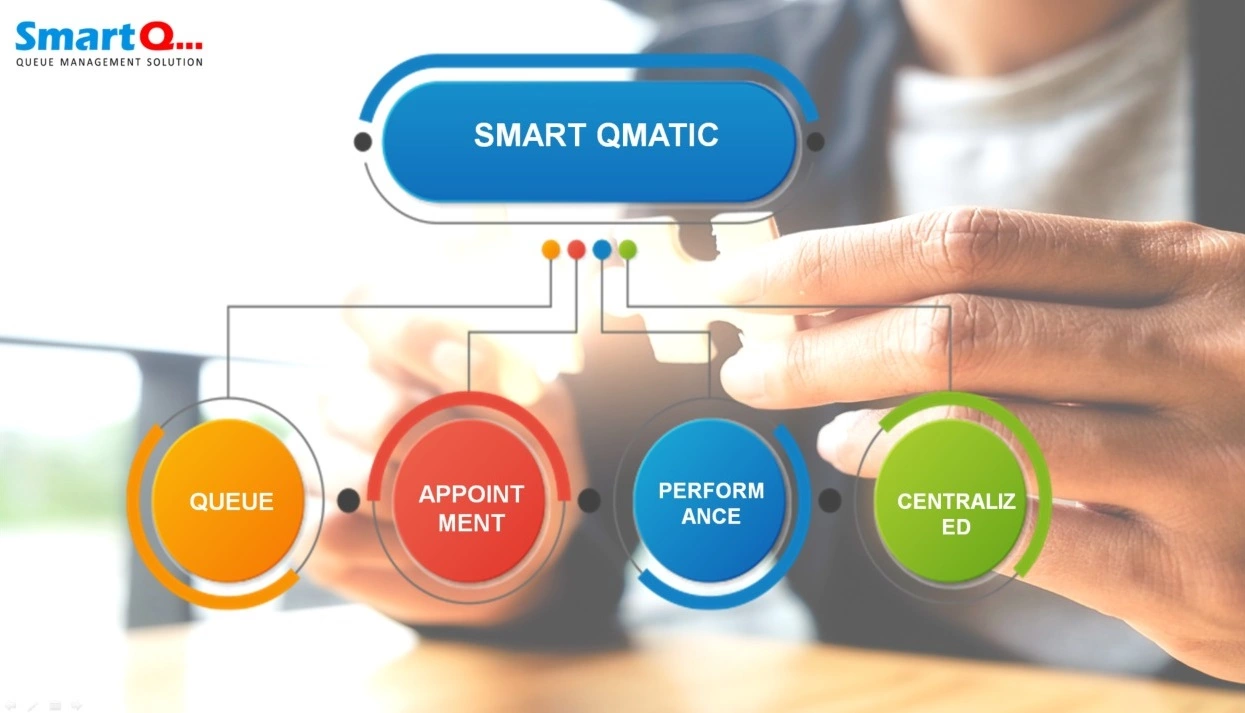 SmartQ...
QUEUE MANAGEMENT SOLUTION

SMART QMATIC

QUEUE

APPOINT MENT

PERFORM ANCE

CENTRALIZ ED